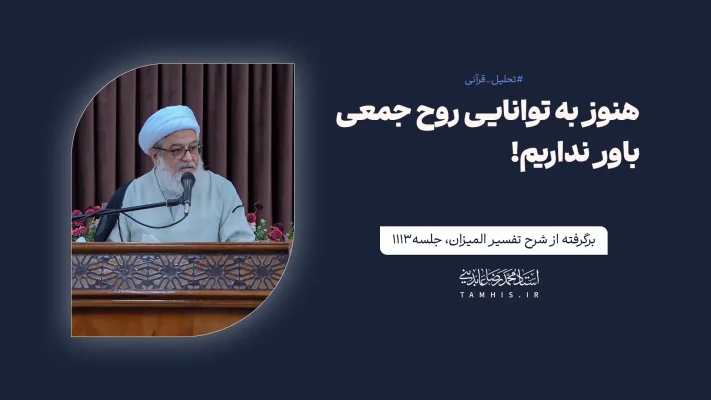 #تحلیل_قرآنی

هنوز به توانایی روح جمعی باور نداریم!

برگرفته از شرح تفسیر المیزان، جلسه ۱۱۱۳

استاد محمدرضا عابدینی
TAMHIS.IR